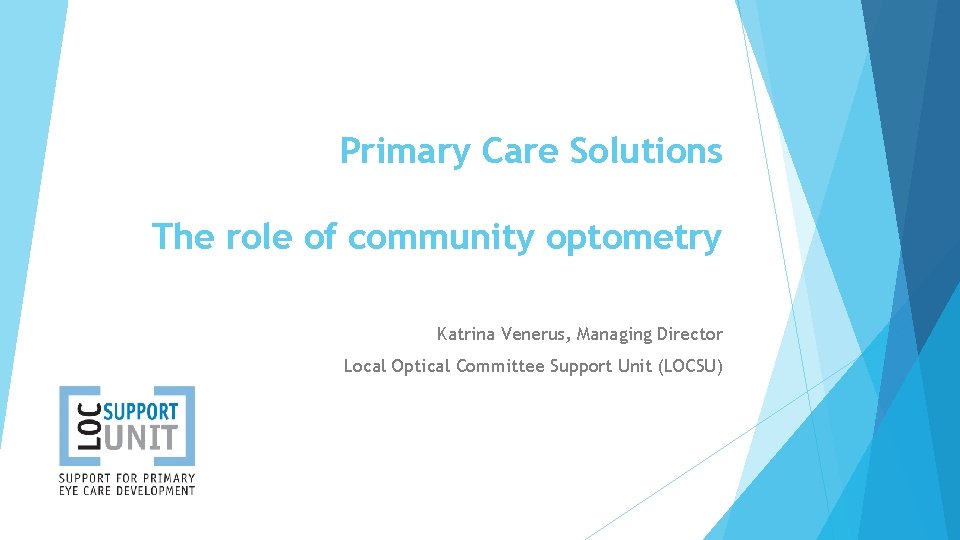 Primary Care Solutions

The role of community optometry

Katrina Venerus, Managing Director

Local Optical Committee Support Unit (LOCSU)

LOC SUPPORT UNIT

SUPPORT FOR PRIMARY EYE CARE DEVELOPMENT